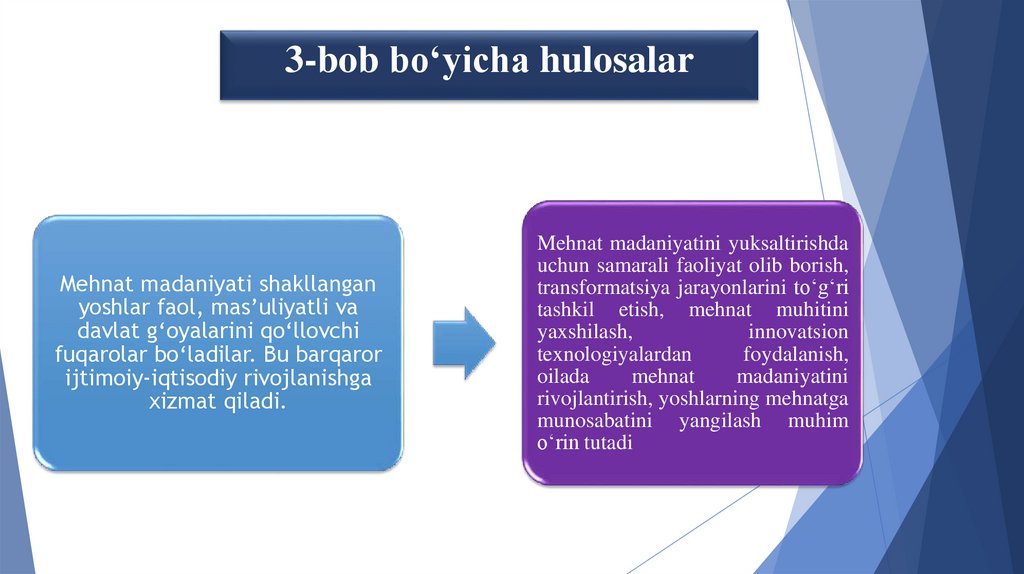 3-bob bo‘yicha hulosalar

Mehnat madaniyati shakllangan yoshlar faol, mas’uliyatli va davlat g‘oyalarini qo‘llovchi fuqarolar bo‘ladilar. Bu barqaror ijtimoiy-iqtisodiy rivojlanishga xizmat qiladi.

Mehnat madaniyatini yuksaltirishda uchun samarali faoliyat olib borish, transformatsiya jarayonlarini to‘g‘ri tashkil etish, mehnat muhitini yaxshilash, innovatsion texnologiyalardan foydalanish, oilada mehnat madaniyatini rivojlantirish, yoshlarning mehnatga munosabatini yangilash muhim o‘rin tutadi